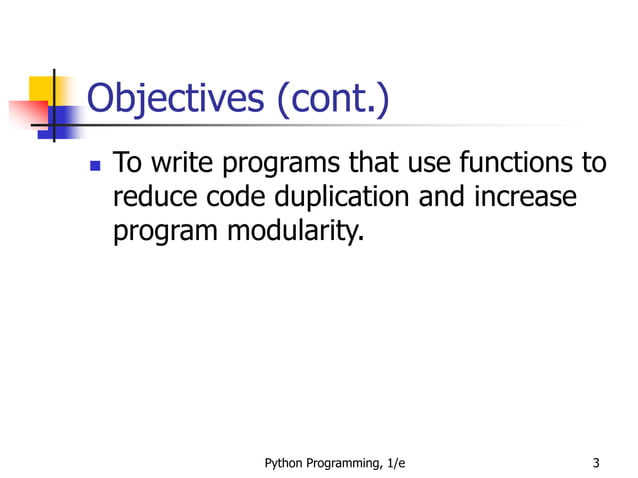 Objectives (cont.)

To write programs that use functions to reduce code duplication and increase program modularity.

Python Programming, 1/e

3